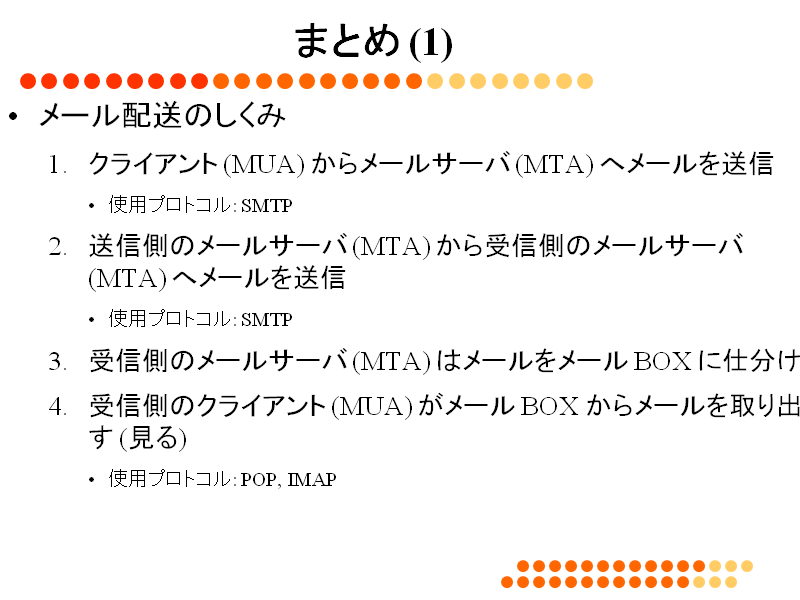 まとめ (1)

• メール配送のしくみ

1. クライアント (MUA) からメールサーバ (MTA) へメールを送信

• 使用プロトコル: SMTP

2. 送信側のメールサーバ (MTA) から受信側のメールサーバ (MTA) へメールを送信

• 使用プロトコル: SMTP

3. 受信側のメールサーバ (MTA) はメールをメール BOX に仕分け

4. 受信側のクライアント (MUA) がメール BOX からメールを取り出す (見る)

• 使用プロトコル: POP, IMAP